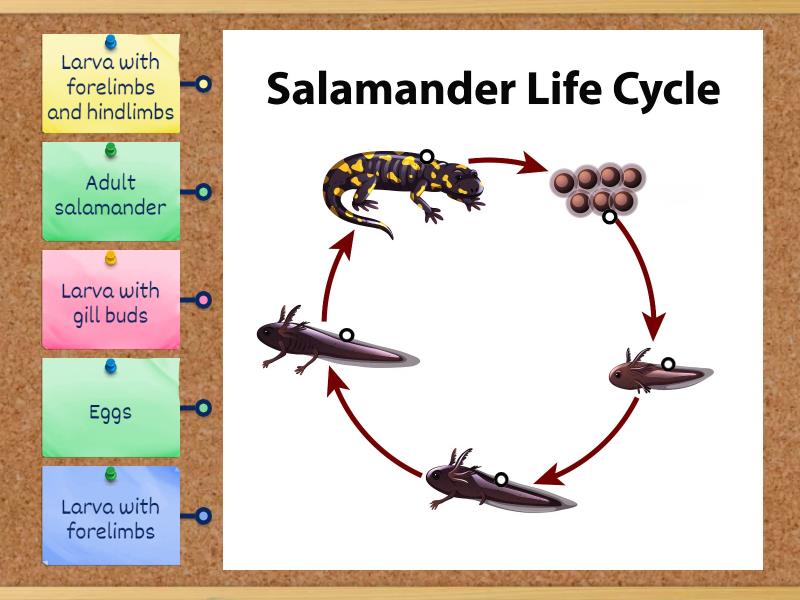 Larva with forelimbs and hindlimbs

Adult salamander

Larva with gill buds

Eggs

Larva with forelimbs

Salamander Life Cycle